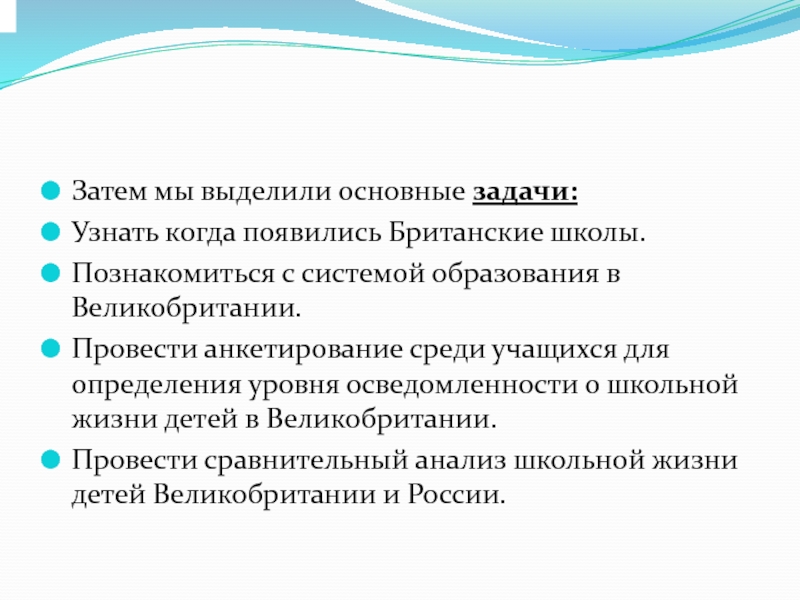 Затем мы выделили основные задачи:

Узнать когда появились Британские школы.

Познакомиться с системой образования в Великобритании.

Провести анкетирование среди учащихся для определения уровня осведомленности о школьной жизни детей в Великобритании.

Провести сравнительный анализ школьной жизни детей Великобритании и России.